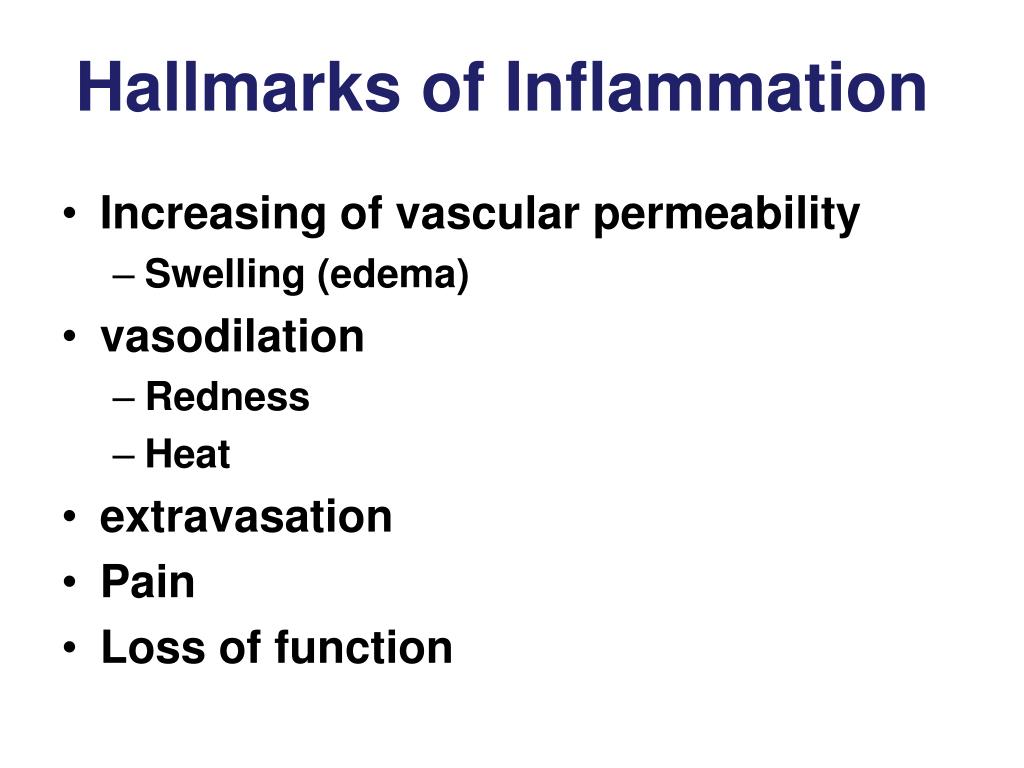 Hallmarks of Inflammation

• Increasing of vascular permeability
– Swelling (edema)
• vasodilation
– Redness
– Heat
• extravasation
• Pain
• Loss of function